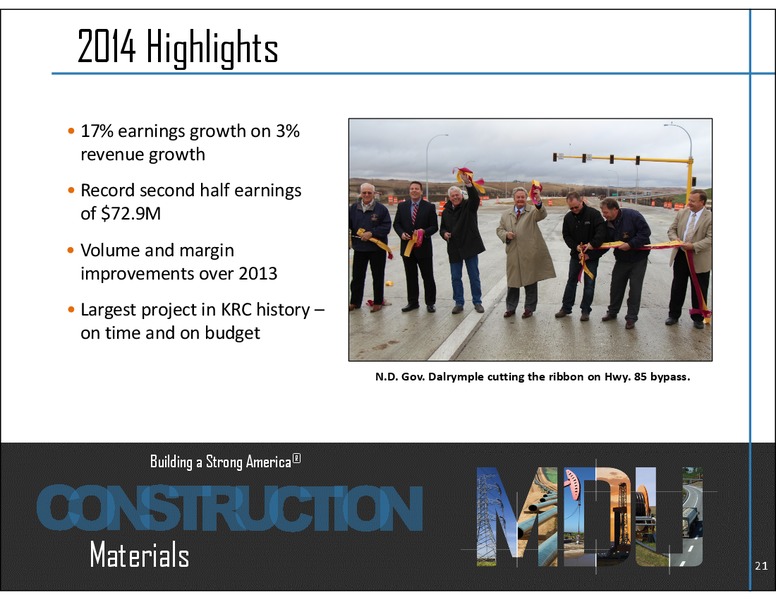 2014 Highlights

• 17% earnings growth on 3% revenue growth

• Record second half earnings of $72.9M

• Volume and margin improvements over 2013

• Largest project in KRC history – on time and on budget

N.D. Gov. Dalrymple cutting the ribbon on Hwy. 85 bypass.

Building a Strong America®

CONSTRUCTION

Materials

MDU

21